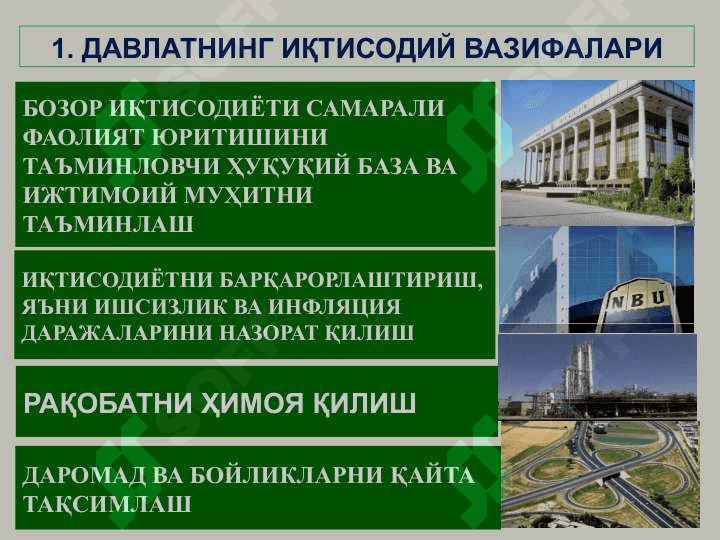 1. ДАВЛАТНИНГ ИҚТИСОДИЙ ВАЗИФАЛАРИ

БОЗОР ИҚТИСОДИЁТИ САМАРАЛИ ФАОЛИЯТ ЮРИТИШИНИ ТАЪМИНЛОВЧИ ҲУҚУҚИЙ БАЗА ВА ИЖТИМОИЙ МУҲИТНИ ТАЪМИНЛАШ

ИҚТИСОДИЁТНИ БАРҚАРОРЛАШТИРИШ, ЯЪНИ ИШСИЗЛИК ВА ИНФЛЯЦИЯ ДАРАЖАЛАРИНИ НАЗОРАТ ҚИЛИШ

РАҚОБАТНИ ҲИМОЯ ҚИЛИШ

ДАРОМАД ВА БОЙЛИКЛАРНИ ҚАЙТА ТАҚСИМЛАШ

NBU